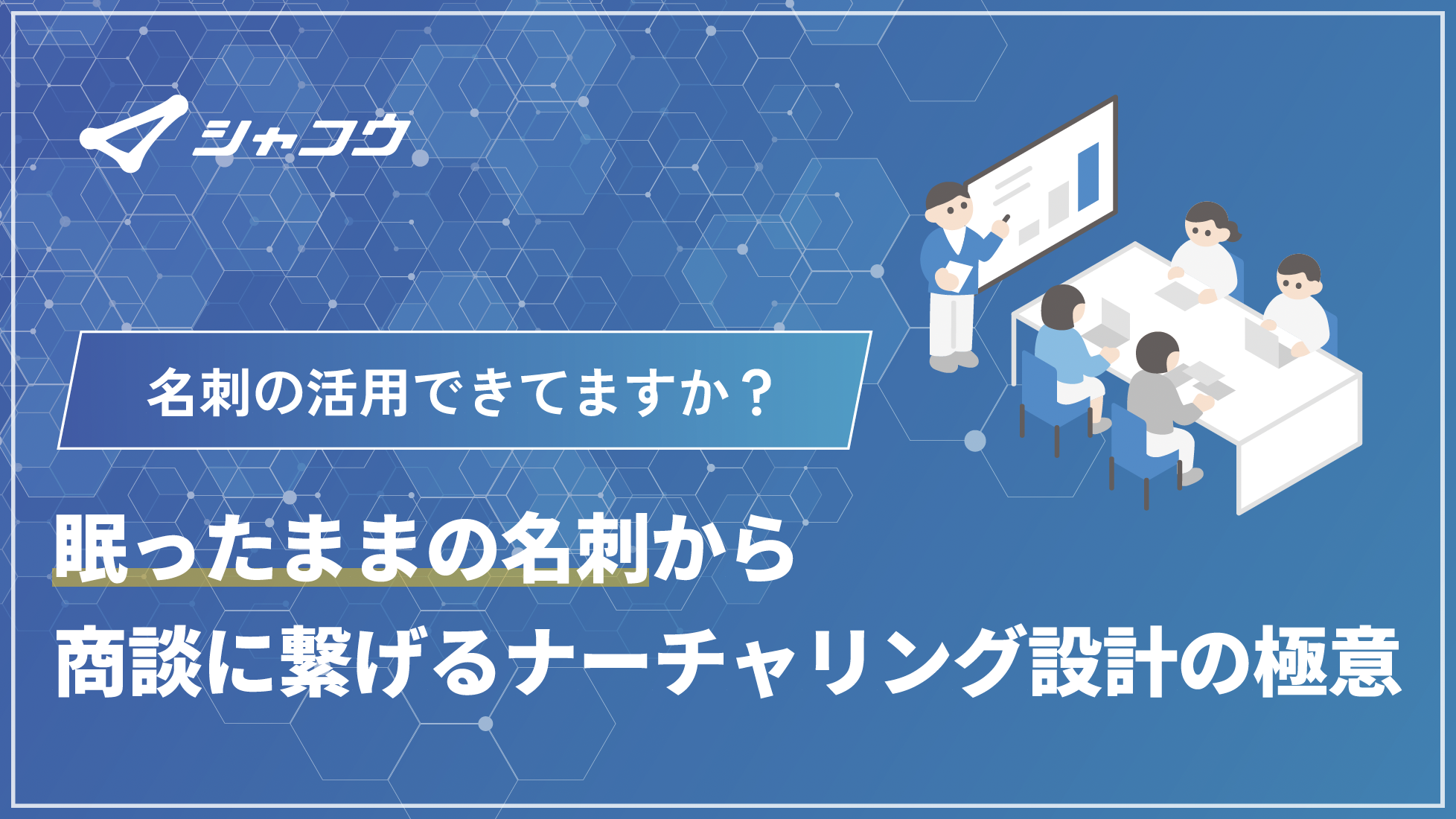 シャコウ

名刺の活用できてますか？

眠ったままの名刺から
商談に繋げるナーチャリング設計の極意